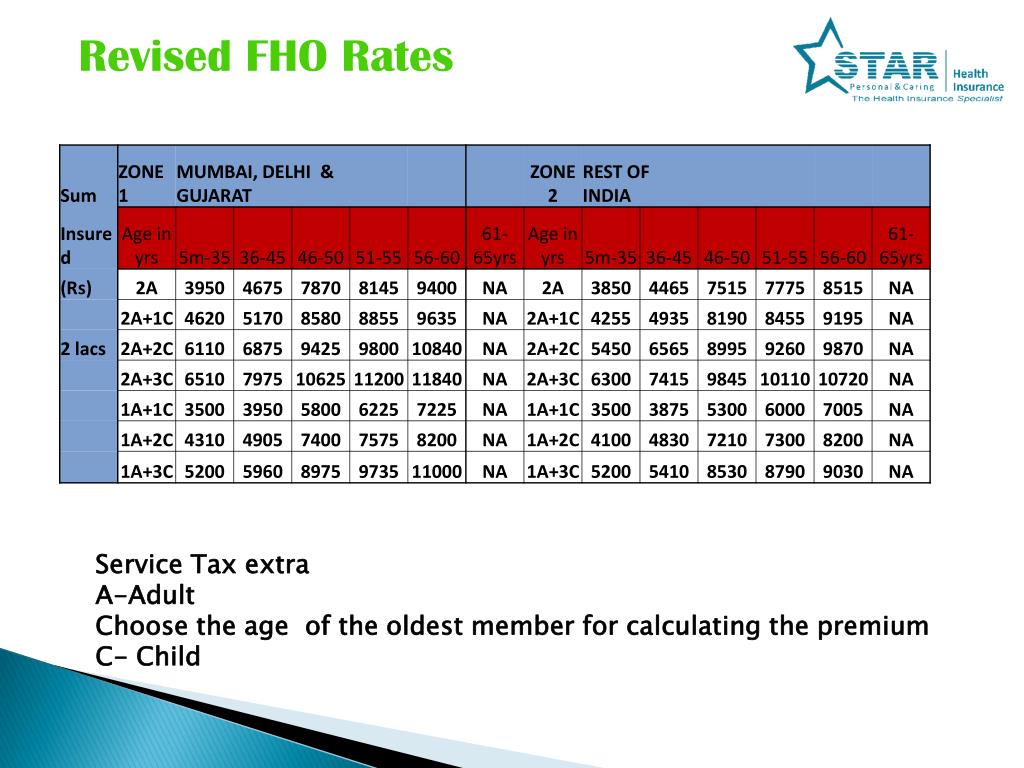 Revised FHO Rates

STAR Personal & Caring Health Insurance
The Health Insurance Specialist

| Sum | ZONE 1 | MUMBAI, DELHI & GUJARAT | | | | | | ZONE 2 | REST OF INDIA | | | | | |
|---|---|---|---|---|---|---|---|---|---|---|---|---|---|---|
| Insured | Age in yrs | 5m-35 | 36-45 | 46-50 | 51-55 | 56-60 | 61-65yrs | Age in yrs | 5m-35 | 36-45 | 46-50 | 51-55 | 56-60 | 61-65yrs |
| (Rs) | 2A | 3950 | 4675 | 7870 | 8145 | 9400 | NA | 2A | 3850 | 4465 | 7515 | 7775 | 8515 | NA |
| | 2A+1C | 4620 | 5170 | 8580 | 8855 | 9635 | NA | 2A+1C | 4255 | 4935 | 8190 | 8455 | 9195 | NA |
| 2 lacs | 2A+2C | 6110 | 6875 | 9425 | 9800 | 10840 | NA | 2A+2C | 5450 | 6565 | 8995 | 9260 | 9870 | NA |
| | 2A+3C | 6510 | 7975 | 10625 | 11200 | 11840 | NA | 2A+3C | 6300 | 7415 | 9845 | 10110 | 10720 | NA |
| | 1A+1C | 3500 | 3950 | 5800 | 6225 | 7225 | NA | 1A+1C | 3500 | 3875 | 5300 | 6000 | 7005 | NA |
| | 1A+2C | 4310 | 4905 | 7400 | 7575 | 8200 | NA | 1A+2C | 4100 | 4830 | 7210 | 7300 | 8200 | NA |
| | 1A+3C | 5200 | 5960 | 8975 | 9735 | 11000 | NA | 1A+3C | 5200 | 5410 | 8530 | 8790 | 9030 | NA |

Service Tax extra
A-Adult
Choose the age of the oldest member for calculating the premium
C- Child